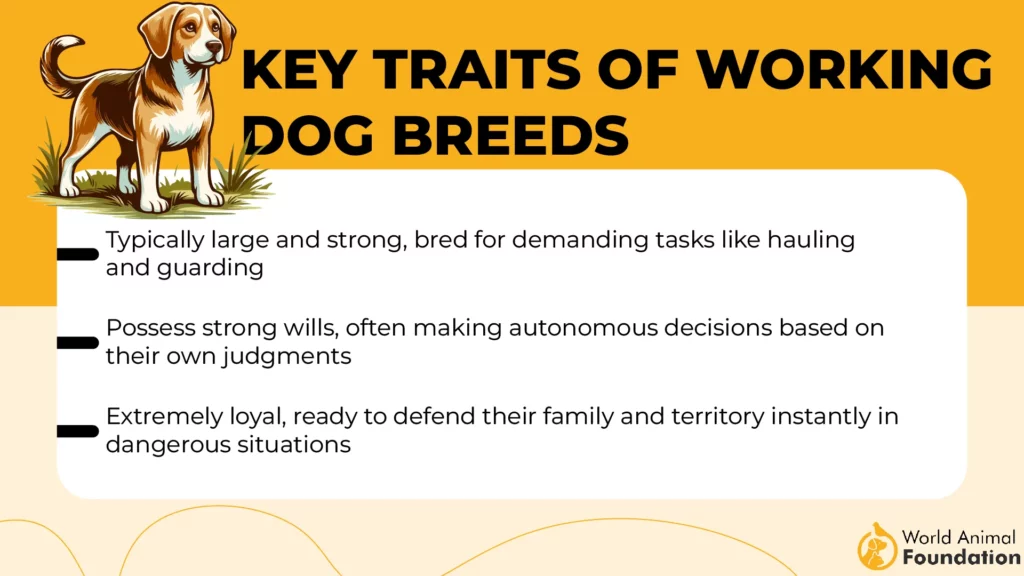 KEY TRAITS OF WORKING DOG BREEDS

Typically large and strong, bred for demanding tasks like hauling and guarding

Possess strong wills, often making autonomous decisions based on their own judgments

Extremely loyal, ready to defend their family and territory instantly in dangerous situations

World Animal Foundation